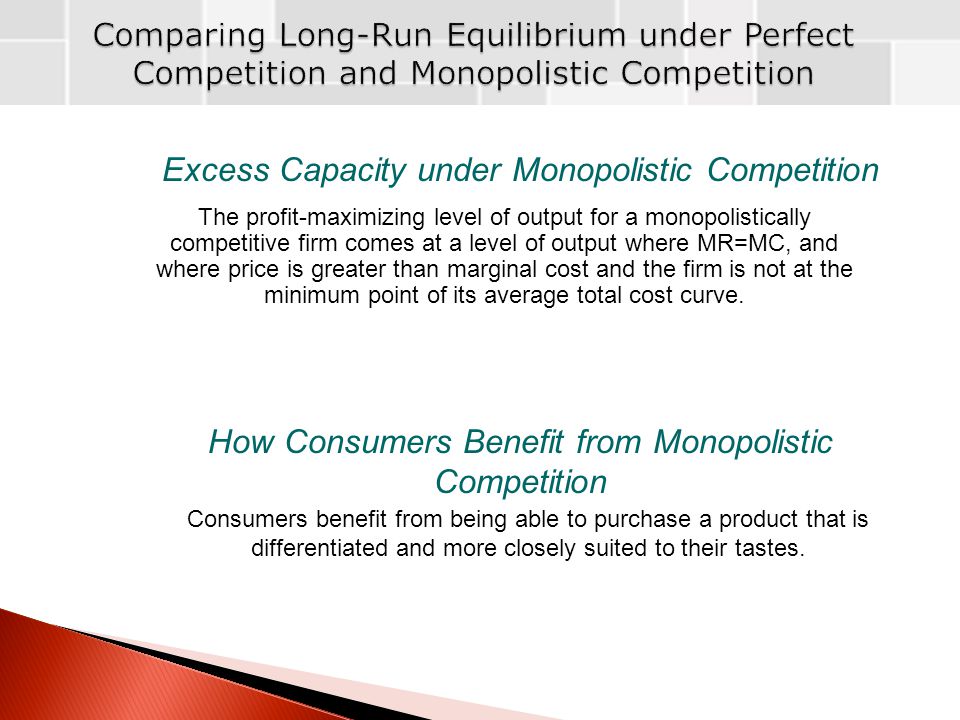 Comparing Long-Run Equilibrium under Perfect Competition and Monopolistic Competition

Excess Capacity under Monopolistic Competition

The profit-maximizing level of output for a monopolistically competitive firm comes at a level of output where MR=MC, and where price is greater than marginal cost and the firm is not at the minimum point of its average total cost curve.

How Consumers Benefit from Monopolistic Competition

Consumers benefit from being able to purchase a product that is differentiated and more closely suited to their tastes.